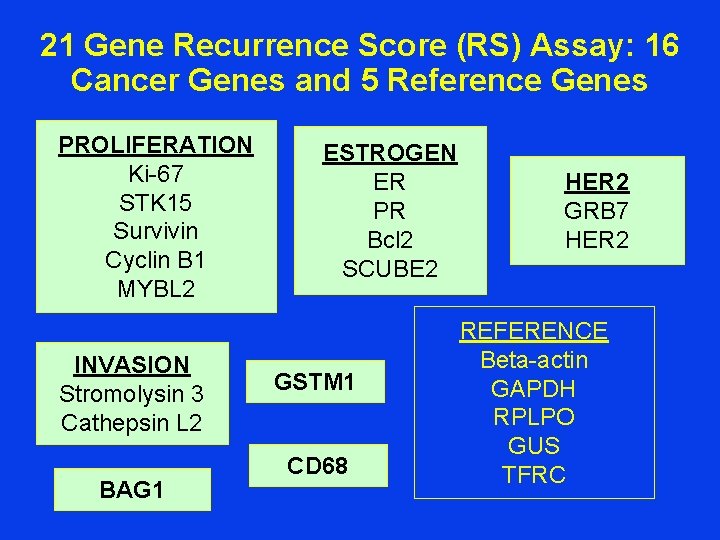 21 Gene Recurrence Score (RS) Assay: 16 Cancer Genes and 5 Reference Genes

PROLIFERATION
Ki-67
STK15
Survivin
Cyclin B1
MYBL2

ESTROGEN
ER
PR
Bcl2
SCUBE2

HER2
GRB7
HER2

INVASION
Stromolysin 3
Cathepsin L2

GSTM1

CD68

BAG1

REFERENCE
Beta-actin
GAPDH
RPLPO
GUS
TFRC